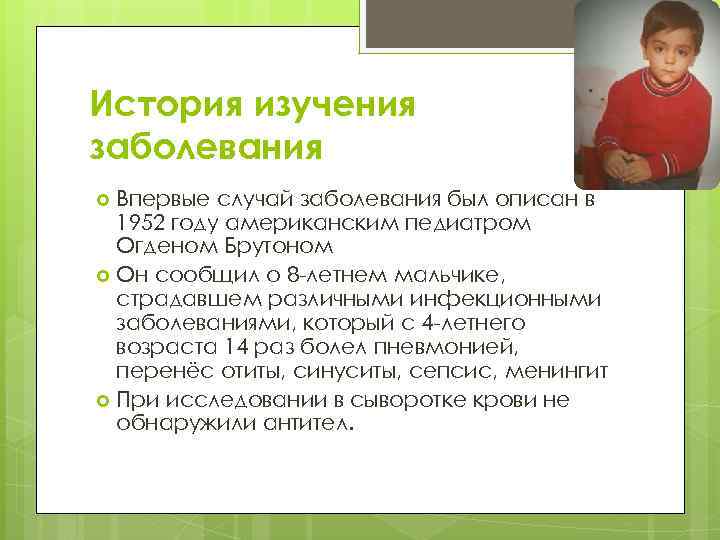 История изучения заболевания

Впервые случай заболевания был описан в 1952 году американским педиатром Огденом Брутоном

Он сообщил о 8-летнем мальчике, страдавшем различными инфекционными заболеваниями, который с 4-летнего возраста 14 раз болел пневмонией, перенёс отиты, синуситы, сепсис, менингит

При исследовании в сыворотке крови не обнаружили антител.